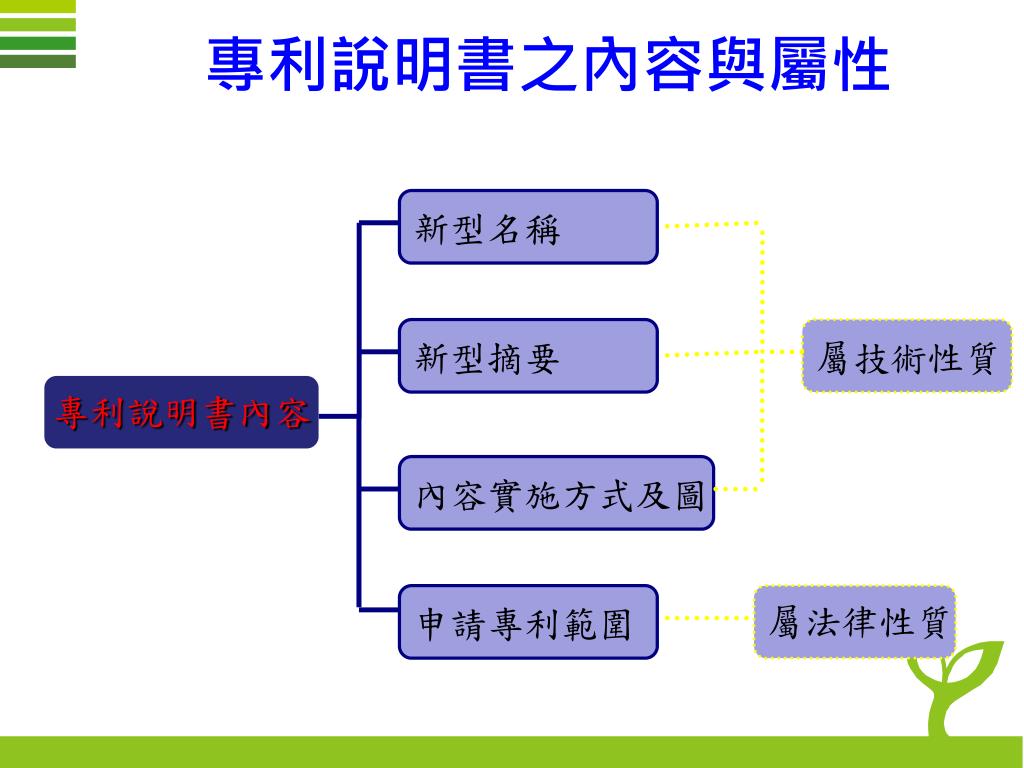 專利說明書之內容與屬性

專利說明書內容

新型名稱

新型摘要

內容實施方式及圖

申請專利範圍

屬技術性質

屬法律性質